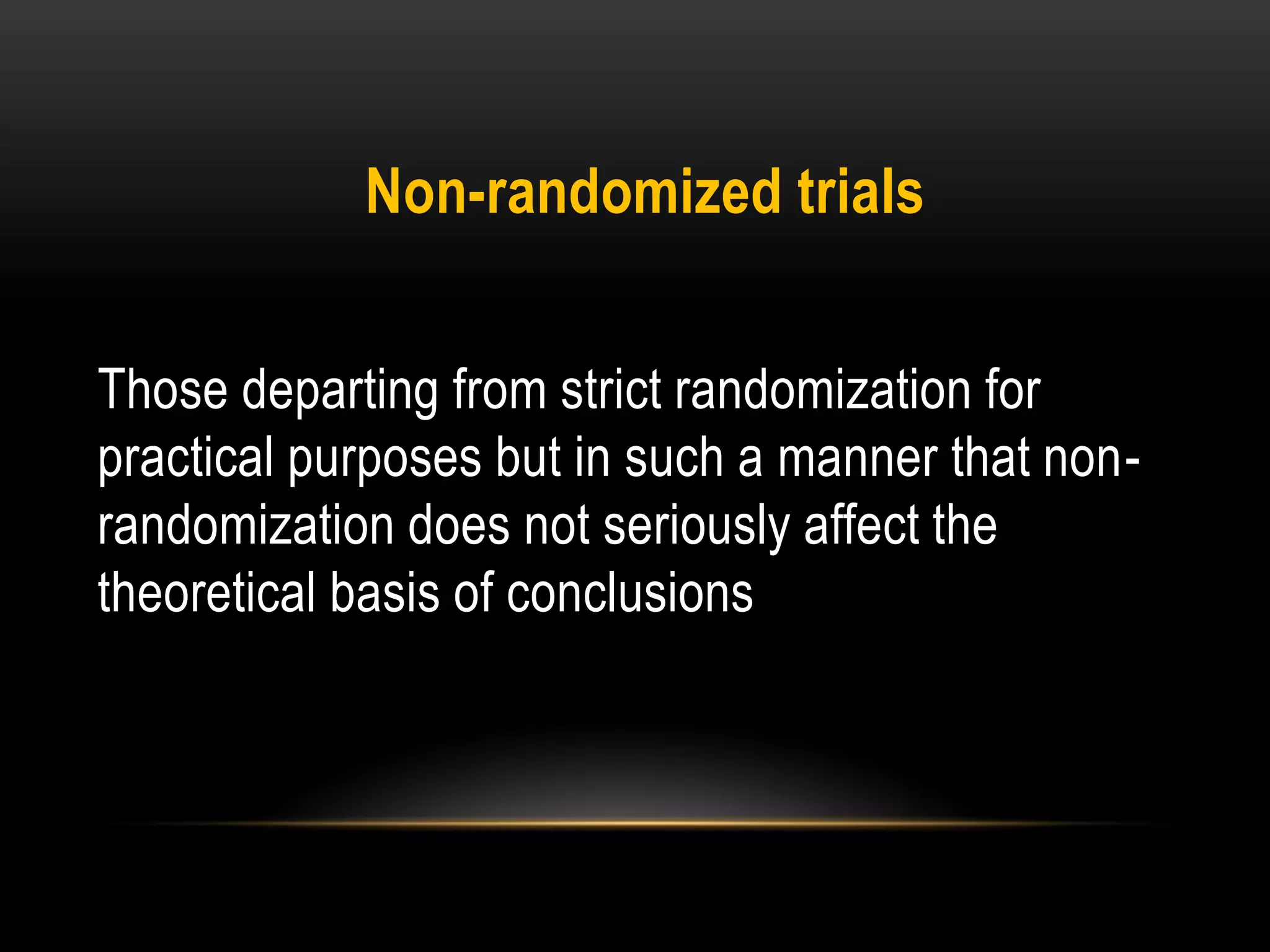 Non-randomized trials

Those departing from strict randomization for practical purposes but in such a manner that non-randomization does not seriously affect the theoretical basis of conclusions